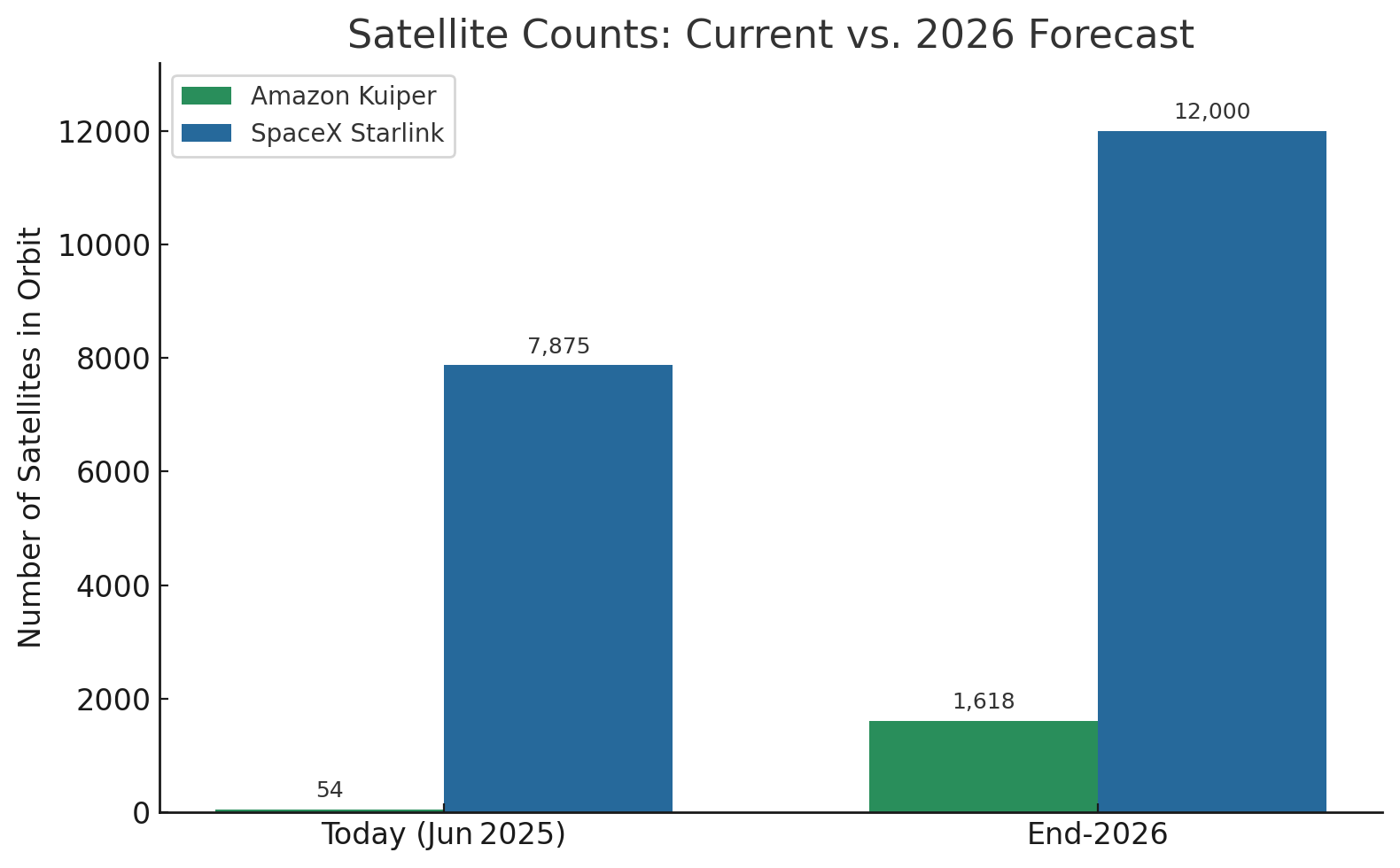 Satellite Counts: Current vs. 2026 Forecast

Amazon Kuiper
SpaceX Starlink

Number of Satellites in Orbit

12000
10000
8000
6000
4000
2000
0

54
7,875
1,618
12,000

Today (Jun 2025)
End-2026